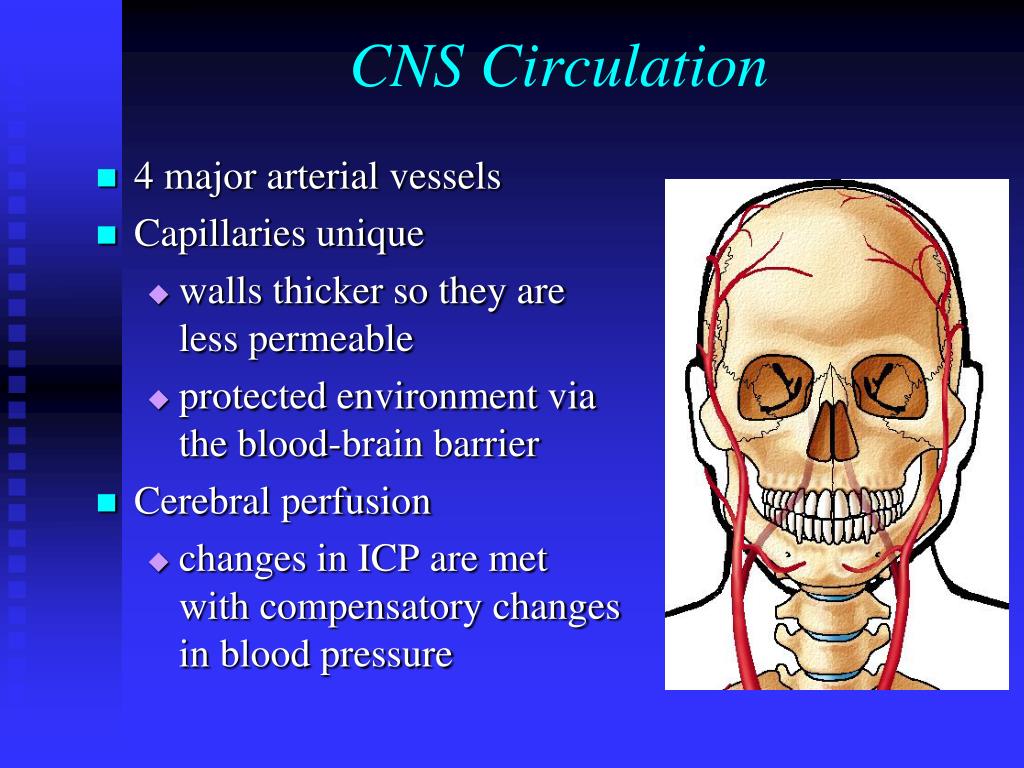 CNS Circulation

- 4 major arterial vessels
- Capillaries unique
  - walls thicker so they are less permeable
  - protected environment via the blood-brain barrier
- Cerebral perfusion
  - changes in ICP are met with compensatory changes in blood pressure